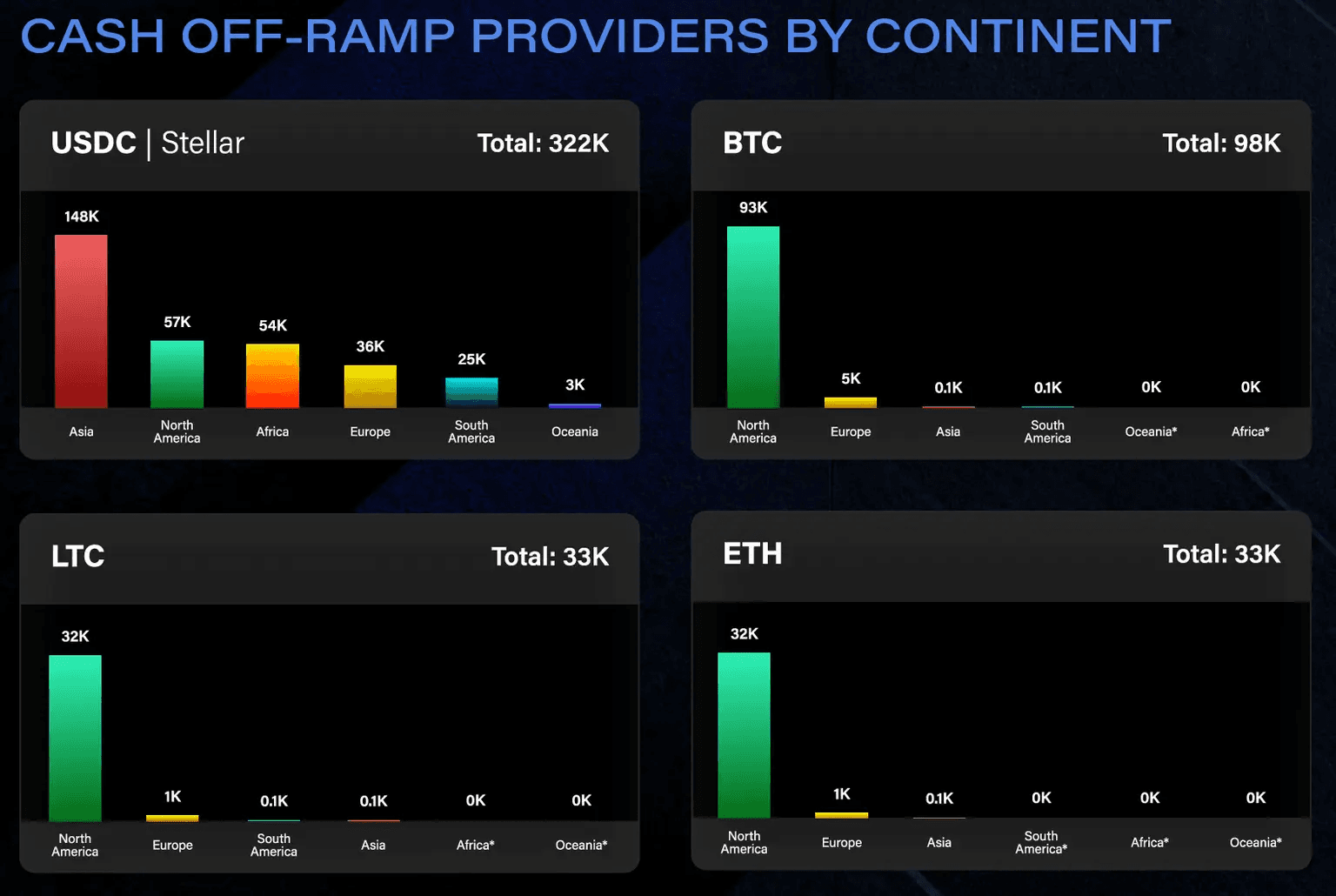 CASH OFF-RAMP PROVIDERS BY CONTINENT

USDC | Stellar
Total: 322K

148K
57K
54K
36K
25K
3K

Asia
North America
Africa
Europe
South America
Oceania

BTC
Total: 98K

93K
5K
0.1K
0.1K
0K
0K

North America
Europe
Asia
South America
Oceania*
Africa*

LTC
Total: 33K

32K
1K
0.1K
0.1K
0K
0K

North America
Europe
South America
Asia
Africa*
Oceania*

ETH
Total: 33K

32K
1K
0.1K
0K
0K
0K

North America
Europe
Asia
South America*
Africa*
Oceania*